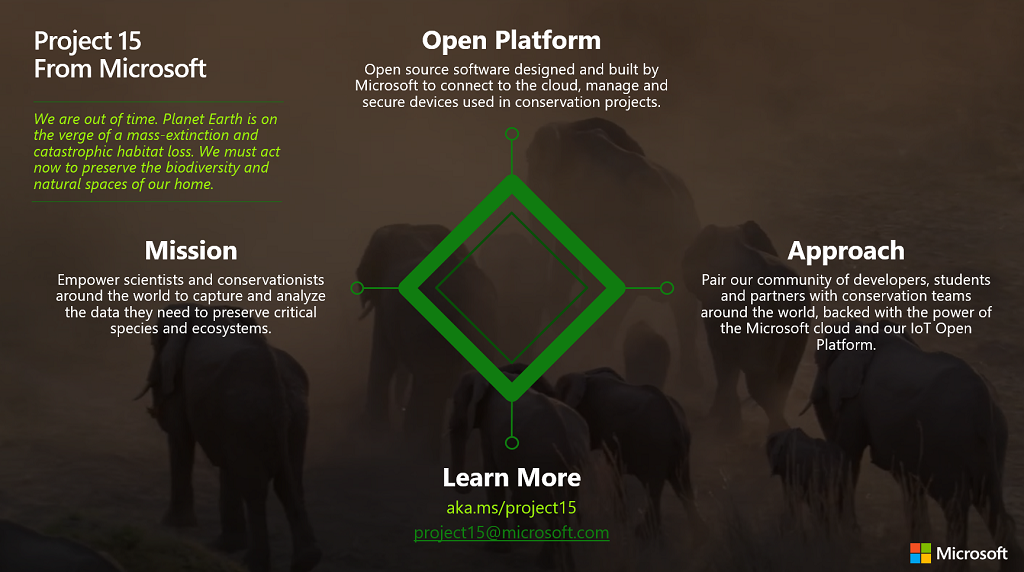 Project 15
From Microsoft

We are out of time. Planet Earth is on the verge of a mass-extinction and catastrophic habitat loss. We must act now to preserve the biodiversity and natural spaces of our home.

Open Platform

Open source software designed and built by Microsoft to connect to the cloud, manage and secure devices used in conservation projects.

Mission

Empower scientists and conservationists around the world to capture and analyze the data they need to preserve critical species and ecosystems.

Approach

Pair our community of developers, students and partners with conservation teams around the world, backed with the power of the Microsoft cloud and our IoT Open Platform.

Learn More

aka.ms/project15
project15@microsoft.com

Microsoft